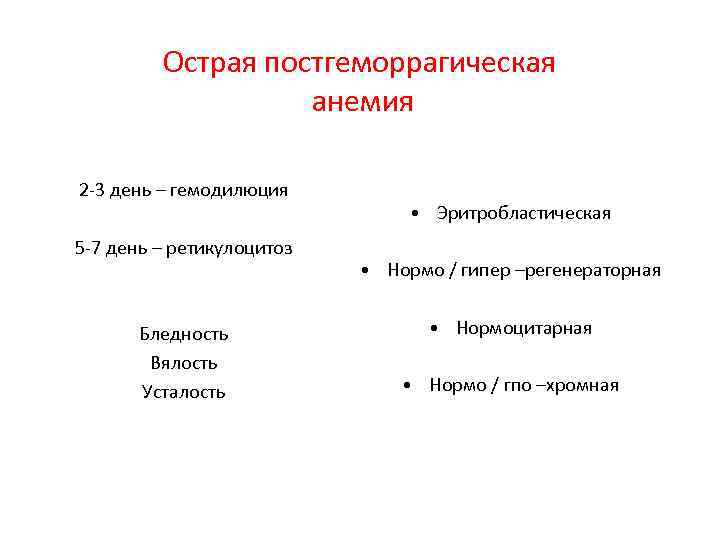 Острая постгеморрагическая анемия

2-3 день – гемодилюция

5-7 день – ретикулоцитоз

Бледность
Вялость
Усталость

• Эритробластическая

• Нормо / гипер –регенераторная

• Нормоцитарная

• Нормо / гпо –хромная